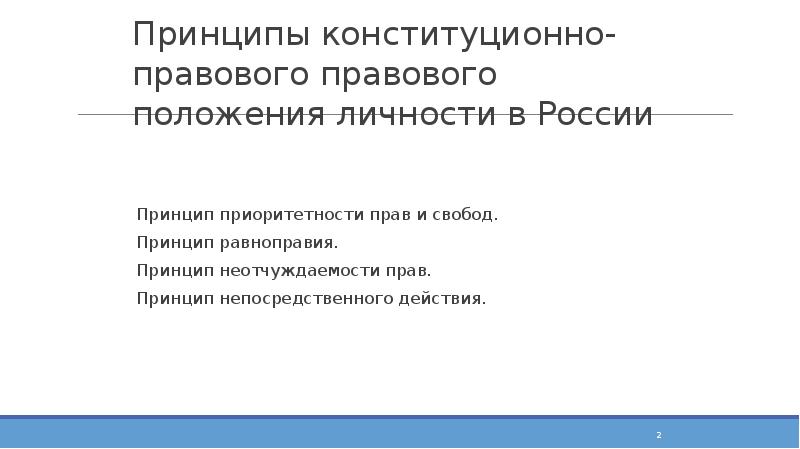 Принципы конституционно-правового правового положения личности в России

Принцип приоритетности прав и свобод.
Принцип равноправия.
Принцип неотчуждаемости прав.
Принцип непосредственного действия.

2